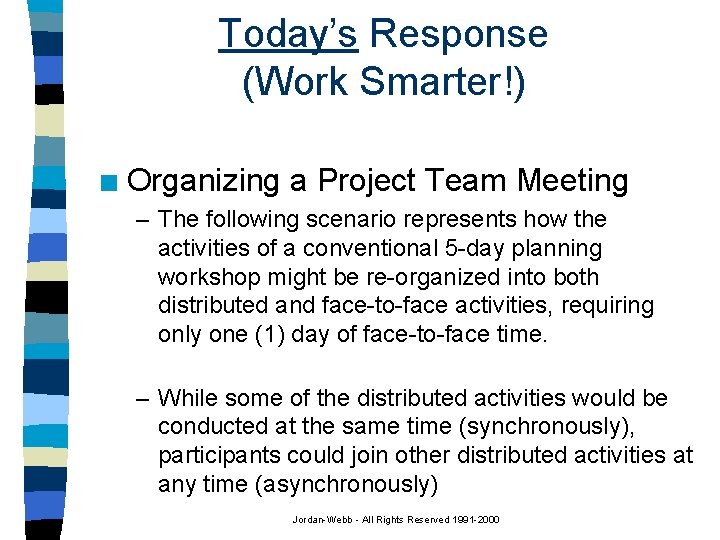 Today's Response (Work Smarter!)

■ Organizing a Project Team Meeting

– The following scenario represents how the activities of a conventional 5-day planning workshop might be re-organized into both distributed and face-to-face activities, requiring only one (1) day of face-to-face time.

– While some of the distributed activities would be conducted at the same time (synchronously), participants could join other distributed activities at any time (asynchronously)

Jordan-Webb - All Rights Reserved 1991-2000